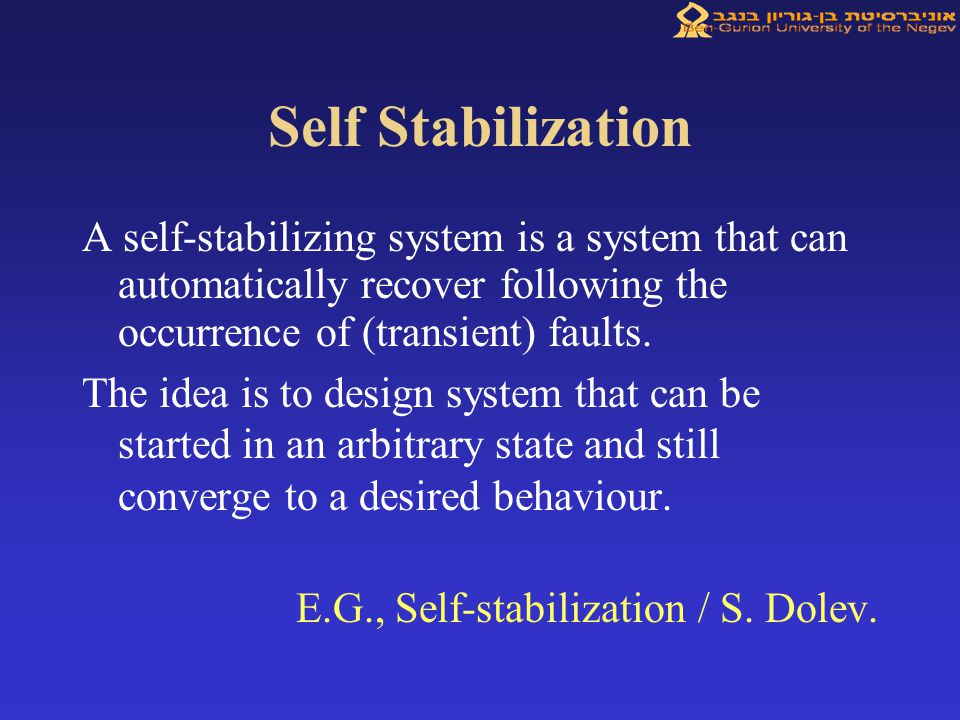 אוניברסיטת בן-גוריון בנגב
Ben-Gurion University of the Negev

Self Stabilization

A self-stabilizing system is a system that can automatically recover following the occurrence of (transient) faults.

The idea is to design system that can be started in an arbitrary state and still converge to a desired behaviour.

E.G., Self-stabilization / S. Dolev.